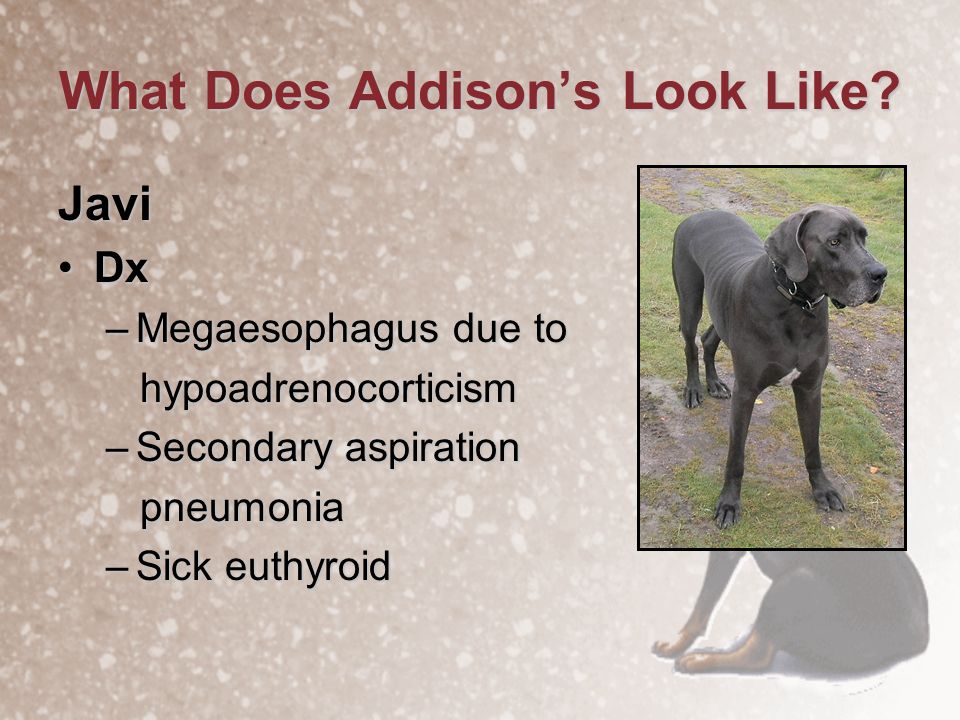 What Does Addison's Look Like?

Javi

• Dx

– Megaesophagus due to hypoadrenocorticism

– Secondary aspiration pneumonia

– Sick euthyroid